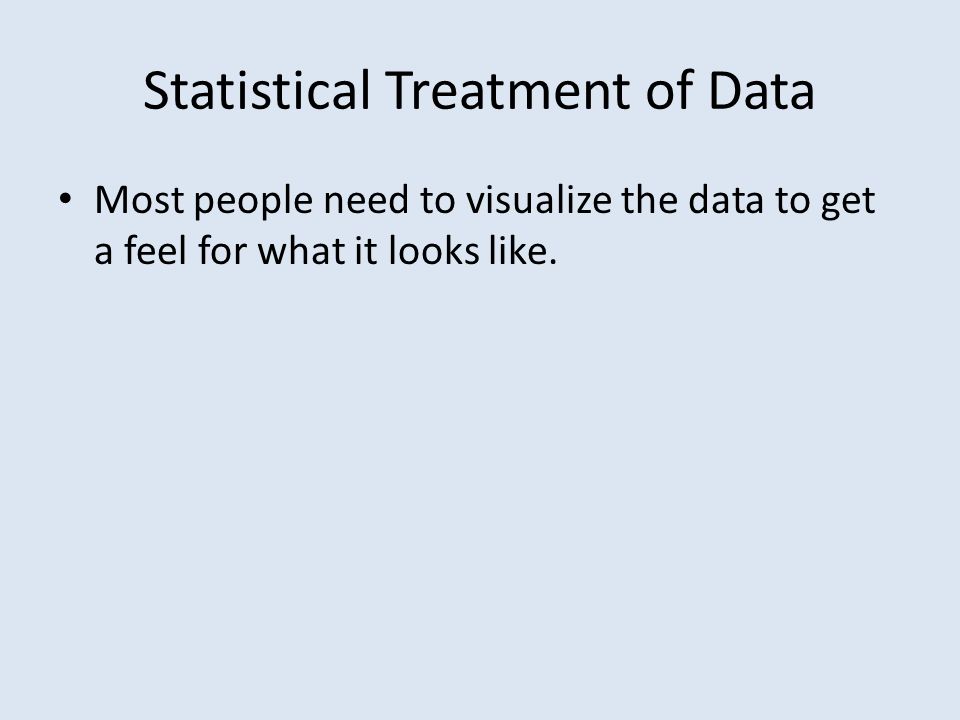 Statistical Treatment of Data

• Most people need to visualize the data to get a feel for what it looks like.